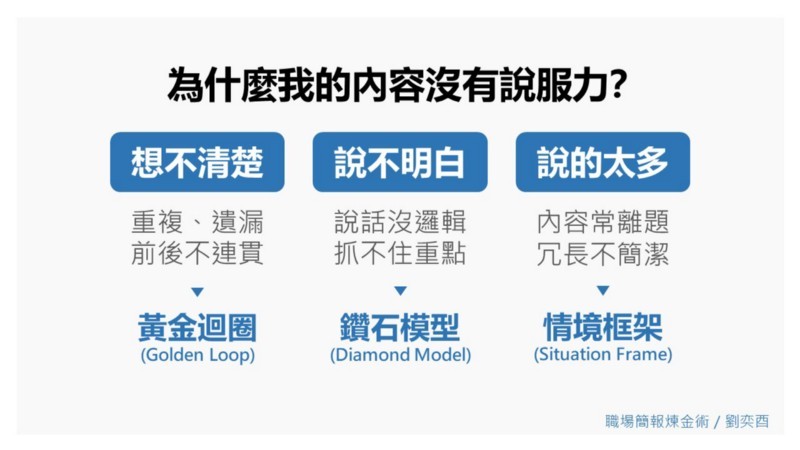 為什麼我的內容沒有說服力?

想不清楚
重複、遺漏
前後不連貫
黃金迴圈
(Golden Loop)

說不明白
說話沒邏輯
抓不住重點
鑽石模型
(Diamond Model)

說的太多
內容常離題
冗長不簡潔
情境框架
(Situation Frame)

職場簡報煉金術 / 劉奕酉